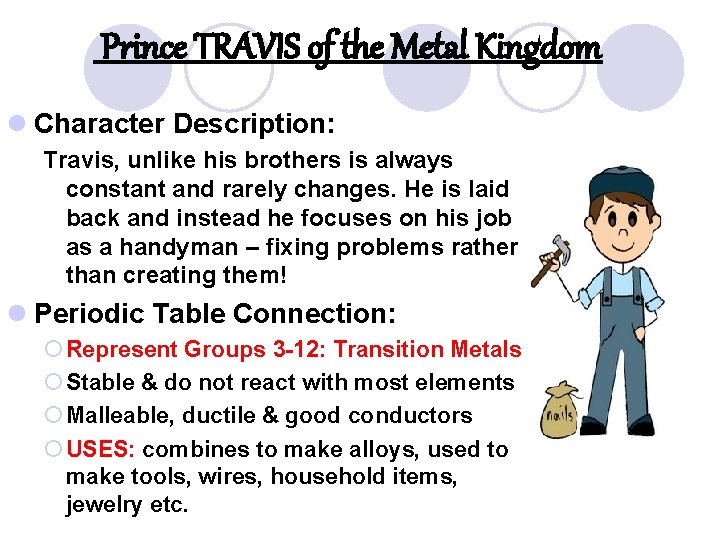 Prince TRAVIS of the Metal Kingdom

Character Description:

Travis, unlike his brothers is always constant and rarely changes. He is laid back and instead he focuses on his job as a handyman – fixing problems rather than creating them!

Periodic Table Connection:

Represent Groups 3-12: Transition Metals

Stable & do not react with most elements

Malleable, ductile & good conductors

USES: combines to make alloys, used to make tools, wires, household items, jewelry etc.

nails